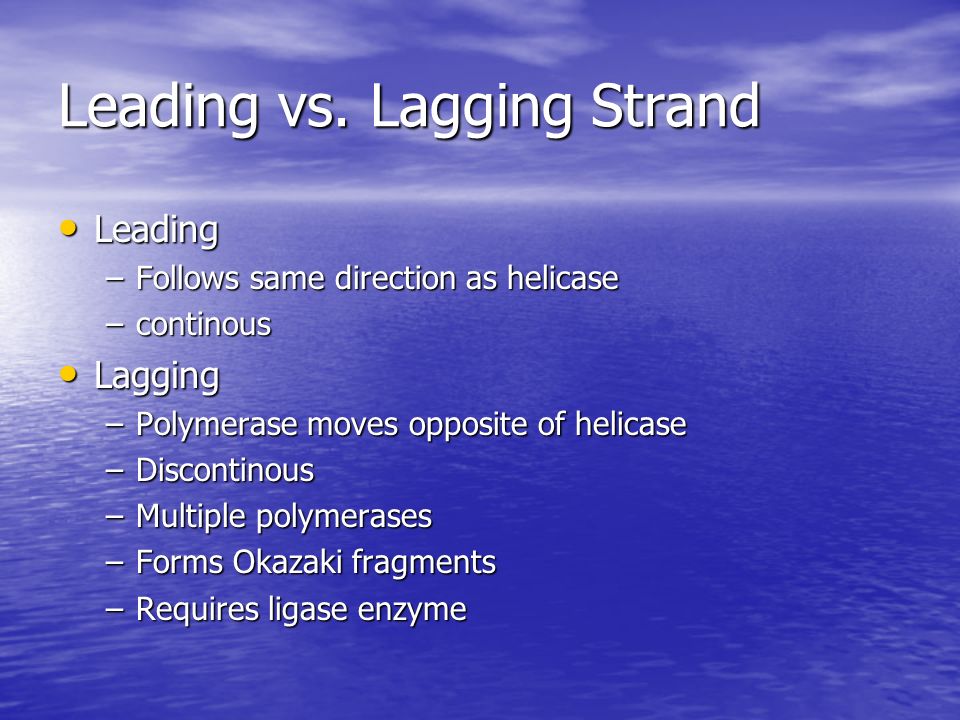 Leading vs. Lagging Strand

• Leading
– Follows same direction as helicase
– continous
• Lagging
– Polymerase moves opposite of helicase
– Discontinous
– Multiple polymerases
– Forms Okazaki fragments
– Requires ligase enzyme